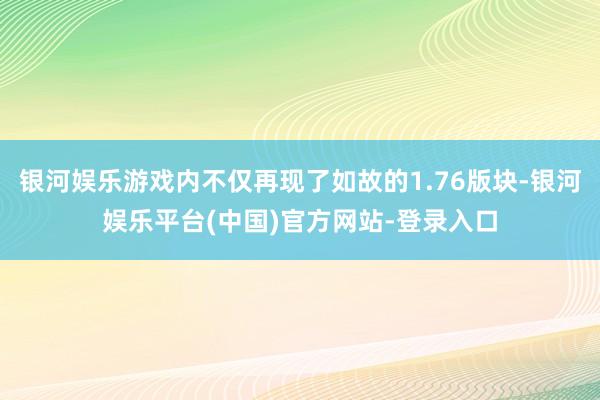 银河娱乐游戏内不仅再现了如故的1.76版块-银河娱乐平台(中国)官方网站-登录入口